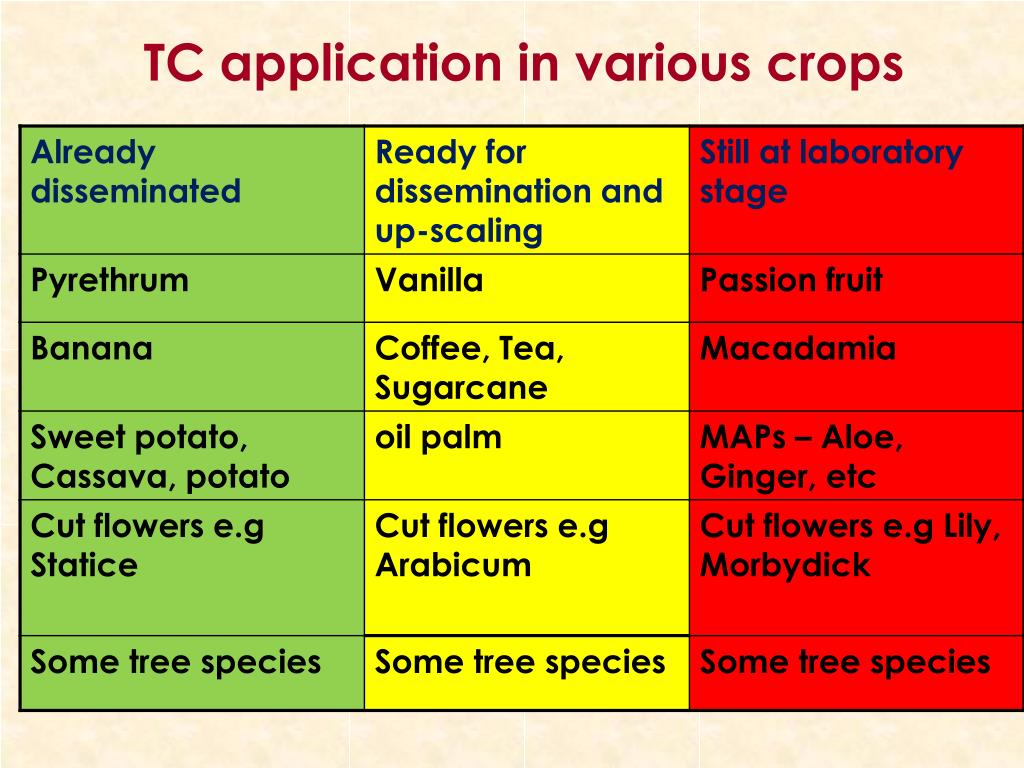 TC application in various crops

| Already disseminated | Ready for dissemination and up-scaling | Still at laboratory stage |
|---|---|---|
| Pyrethrum | Vanilla | Passion fruit |
| Banana | Coffee, Tea, Sugarcane | Macadamia |
| Sweet potato, Cassava, potato | oil palm | MAPs – Aloe, Ginger, etc |
| Cut flowers e.g Statice | Cut flowers e.g Arabicum | Cut flowers e.g Lily, Morbydick |
| Some tree species | Some tree species | Some tree species |